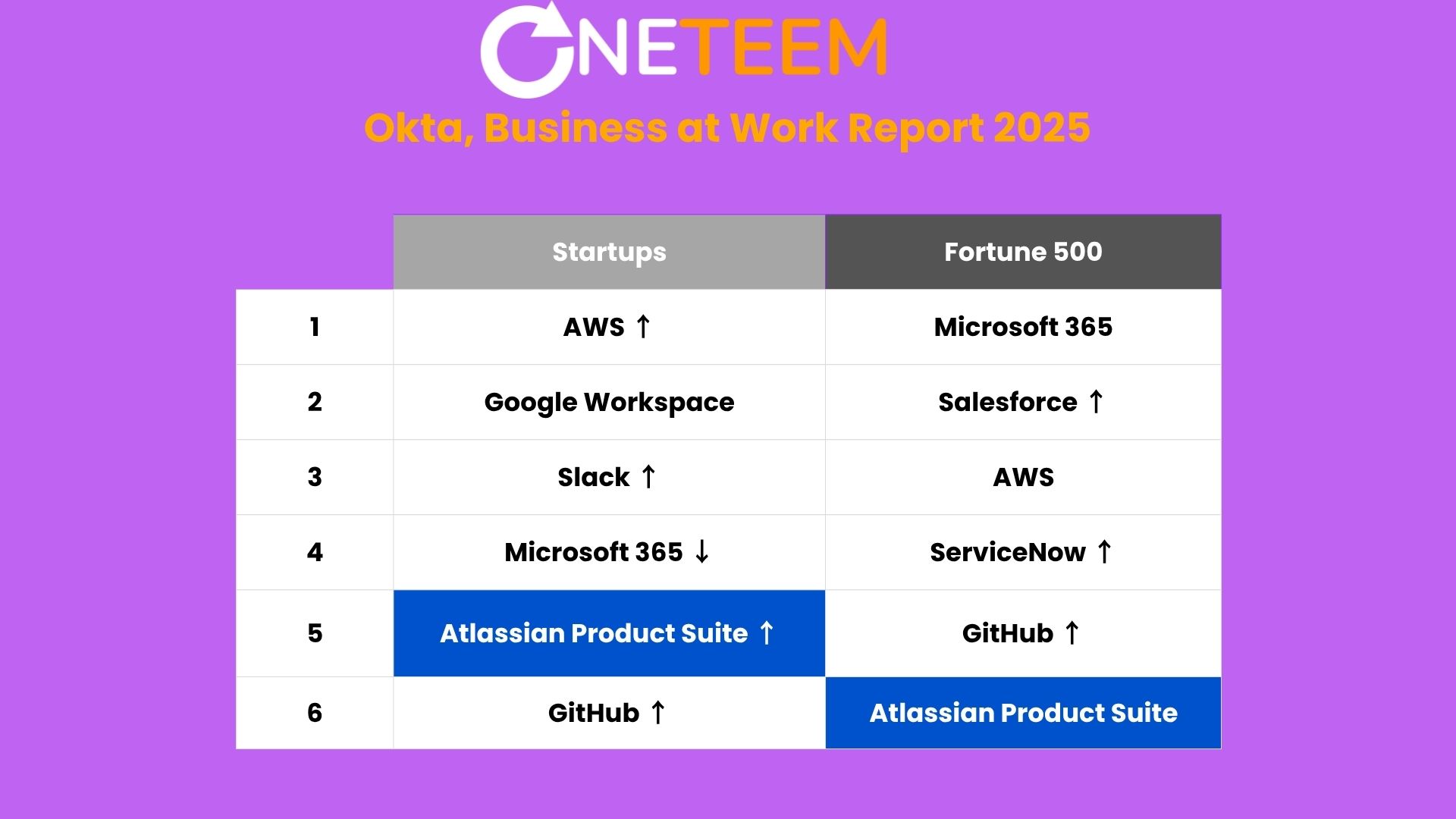 ONETEEM

Okta, Business at Work Report 2025

| | Startups | Fortune 500 |
|---|---|---|
| 1 | AWS ↑ | Microsoft 365 |
| 2 | Google Workspace | Salesforce ↑ |
| 3 | Slack ↑ | AWS |
| 4 | Microsoft 365 ↓ | ServiceNow ↑ |
| 5 | Atlassian Product Suite ↑ | GitHub ↑ |
| 6 | GitHub ↑ | Atlassian Product Suite |